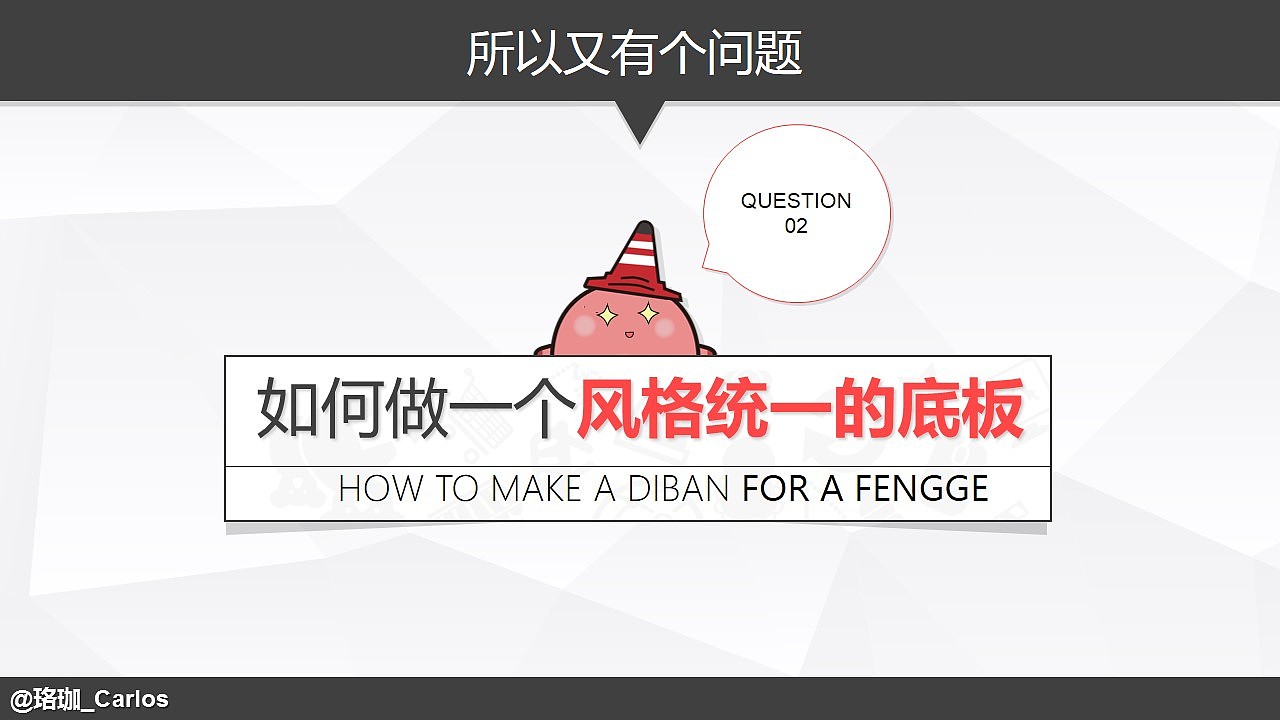 所以又有个问题

QUESTION
02

如何做一个风格统一的底板

HOW TO MAKE A DIBAN FOR A FENGGE

@珞珈_Carlos